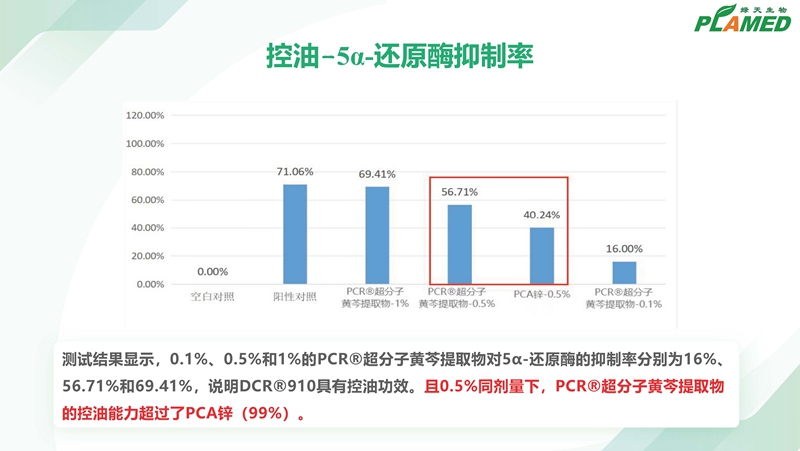 绿天生物
PLAMED

控油-5α-还原酶抑制率

120.00%
100.00%
80.00%
60.00%
40.00%
20.00%
0.00%

0.00%
71.06%
69.41%
56.71%
40.24%
16.00%

空白对照
阳性对照
PCR®超分子黄芩提取物-1%
PCR®超分子黄芩提取物-0.5%
PCA锌-0.5%
PCR®超分子黄芩提取物-0.1%

测试结果显示，0.1%、0.5%和1%的PCR®超分子黄芩提取物对5α-还原酶的抑制率分别为16%、56.71%和69.41%，说明DCR®910具有控油功效。且0.5%同剂量下，PCR®超分子黄芩提取物的控油能力超过了PCA锌（99%）。